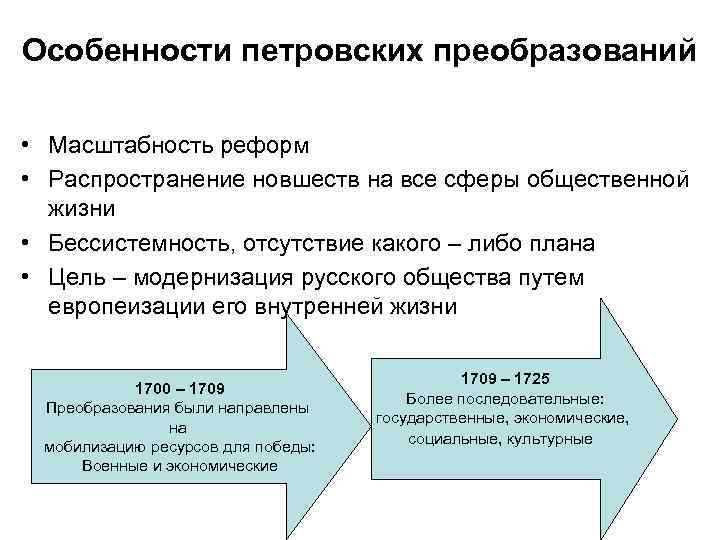 Особенности петровских преобразований

• Масштабность реформ
• Распространение новшеств на все сферы общественной жизни
• Бессистемность, отсутствие какого – либо плана
• Цель – модернизация русского общества путем европеизации его внутренней жизни

1700 – 1709
Преобразования были направлены на мобилизацию ресурсов для победы: Военные и экономические

1709 – 1725
Более последовательные: государственные, экономические, социальные, культурные